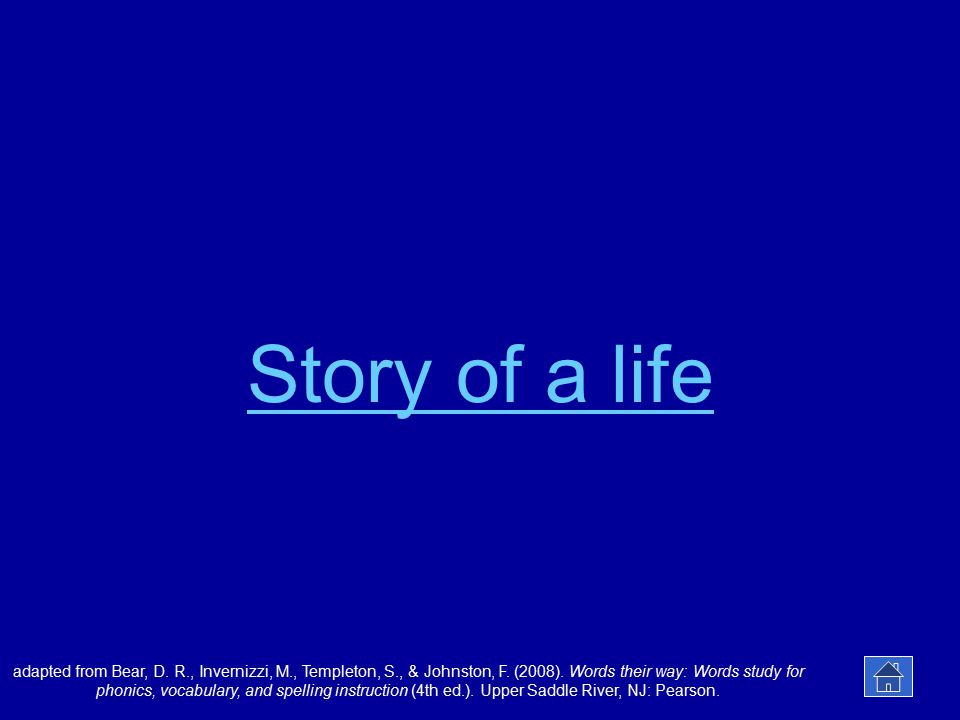 Story of a life

adapted from Bear, D. R., Invernizzi, M., Templeton, S., & Johnston, F. (2008). Words their way: Words study for phonics, vocabulary, and spelling instruction (4th ed.). Upper Saddle River, NJ: Pearson.